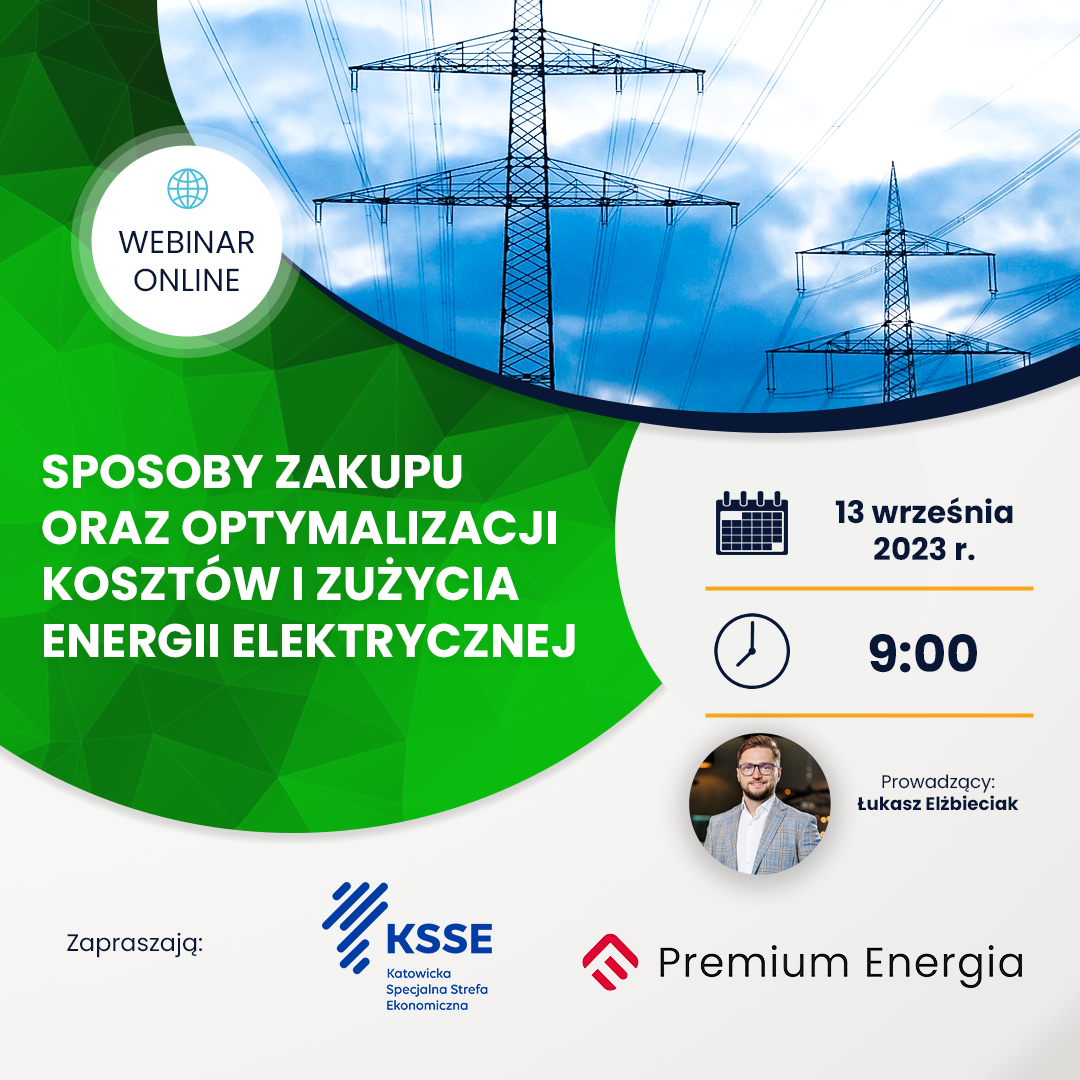 WEBINAR ONLINE

SPOSOBY ZAKUPU ORAZ OPTYMALIZACJI KOSZTÓW I ZUŻYCIA ENERGII ELEKTRYCZNEJ

13 września 2023 r.

9:00

Prowadzący:
Łukasz Elżbieciak

Zapraszają:

KSSE
Katowicka Specjalna Strefa Ekonomiczna

Premium Energia